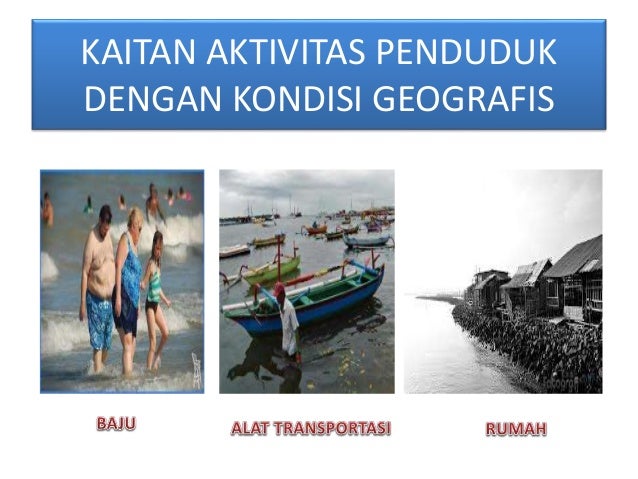 KAITAN AKTIVITAS PENDUDUK DENGAN KONDISI GEOGRAFIS

BAJU

ALAT TRANSPORTASI

RUMAH